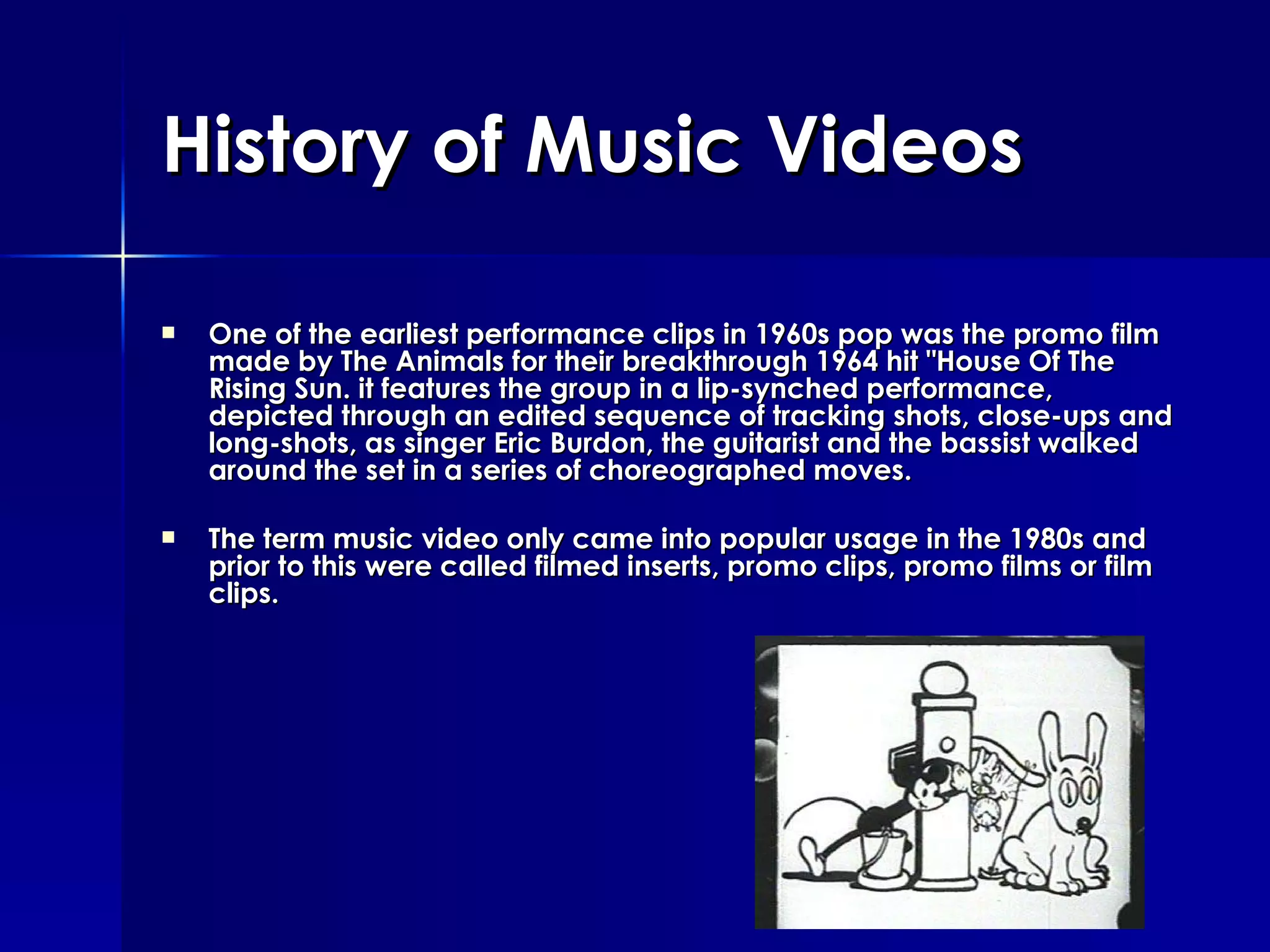 History of Music Videos

▪ One of the earliest performance clips in 1960s pop was the promo film made by The Animals for their breakthrough 1964 hit "House Of The Rising Sun. it features the group in a lip-synched performance, depicted through an edited sequence of tracking shots, close-ups and long-shots, as singer Eric Burdon, the guitarist and the bassist walked around the set in a series of choreographed moves.

▪ The term music video only came into popular usage in the 1980s and prior to this were called filmed inserts, promo clips, promo films or film clips.